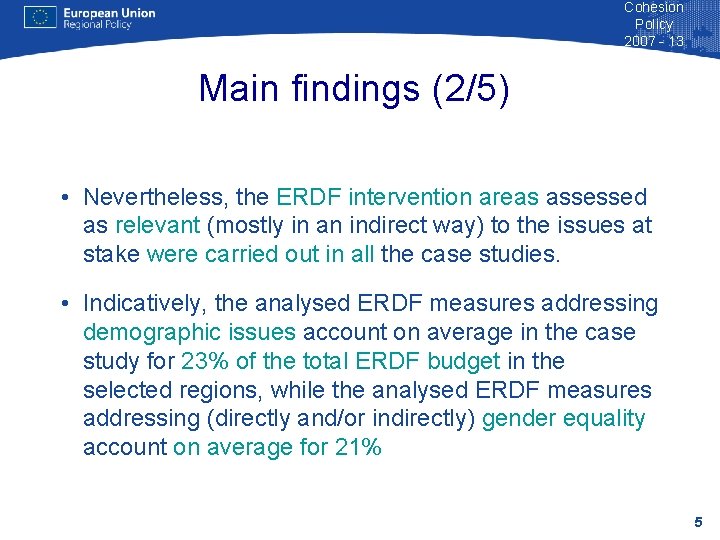 European Union
Regional Policy

Cohesion Policy 2007 - 13

Main findings (2/5)

• Nevertheless, the ERDF intervention areas assessed as relevant (mostly in an indirect way) to the issues at stake were carried out in all the case studies.

• Indicatively, the analysed ERDF measures addressing demographic issues account on average in the case study for 23% of the total ERDF budget in the selected regions, while the analysed ERDF measures addressing (directly and/or indirectly) gender equality account on average for 21%

5